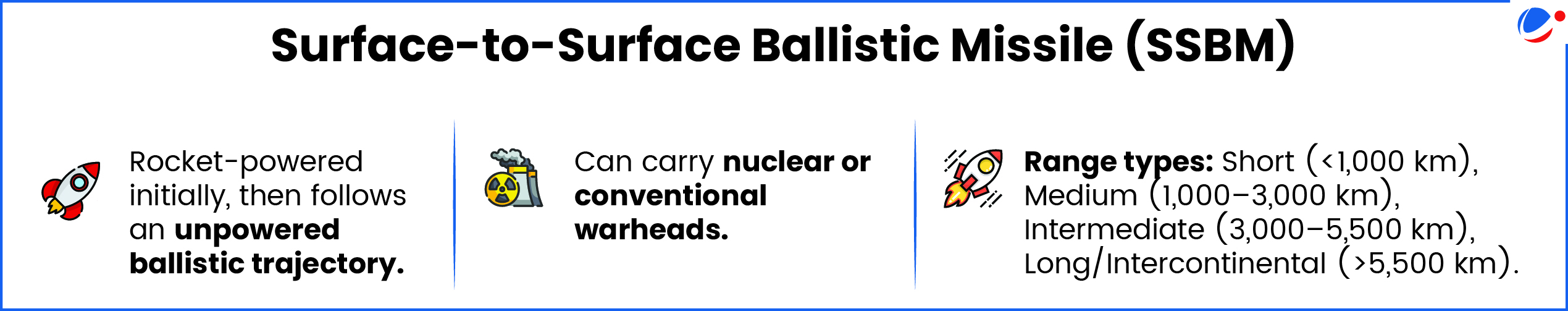 Surface-to-Surface Ballistic Missile (SSBM)

Rocket-powered initially, then follows an unpowered ballistic trajectory.

Can carry nuclear or conventional warheads.

Range types: Short (<1,000 km), Medium (1,000–3,000 km), Intermediate (3,000–5,500 km), Long/Intercontinental (>5,500 km).